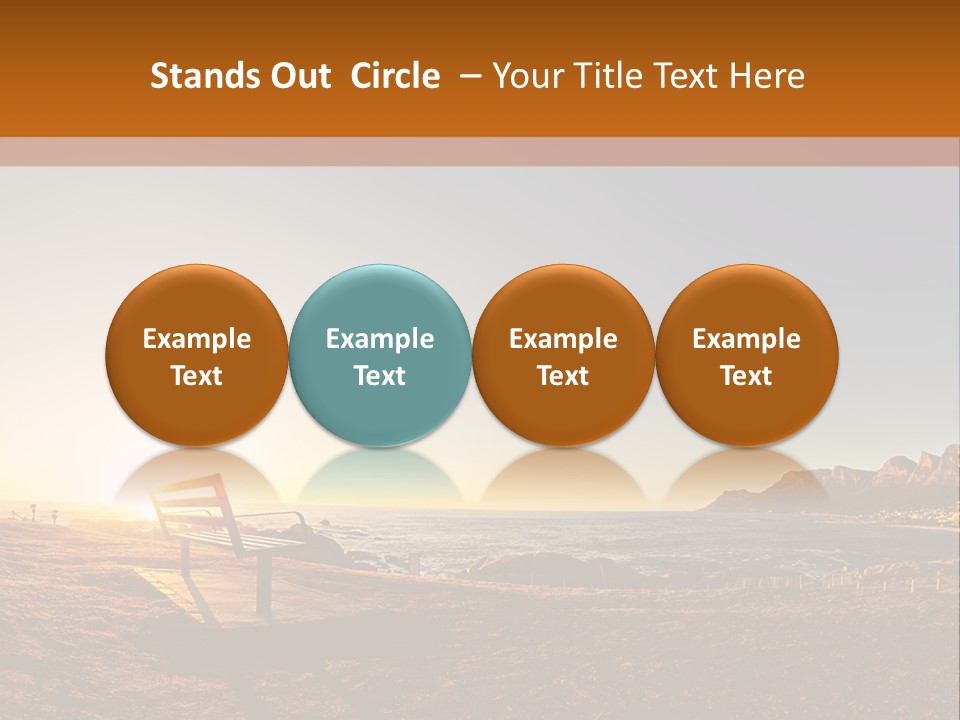 Stands Out Circle – Your Title Text Here

Example Text

Example Text

Example Text

Example Text